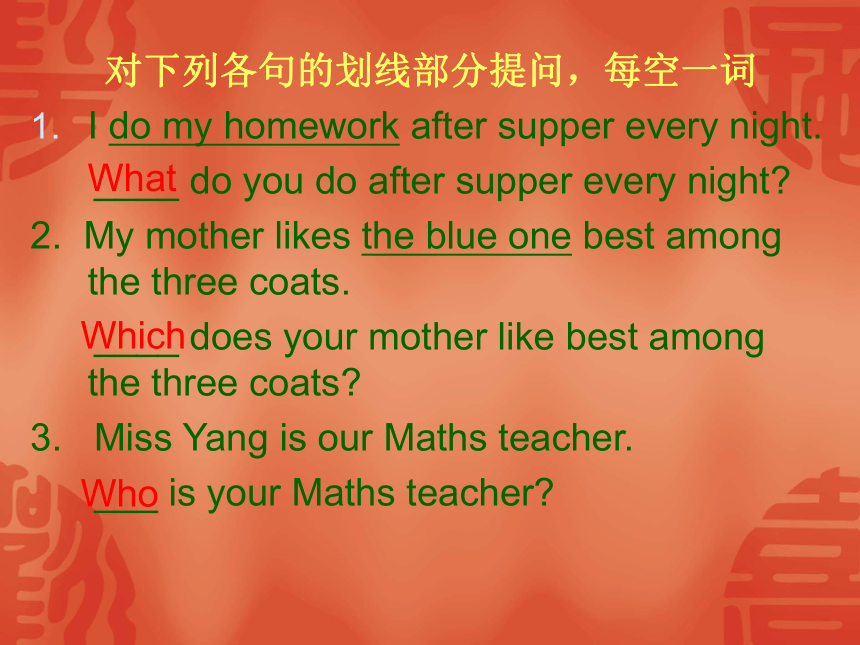 对下列各句的划线部分提问，每空一词

1. I do my homework after supper every night.
What do you do after supper every night?

2. My mother likes the blue one best among the three coats.
Which does your mother like best among the three coats?

3. Miss Yang is our Maths teacher.
Who is your Maths teacher?